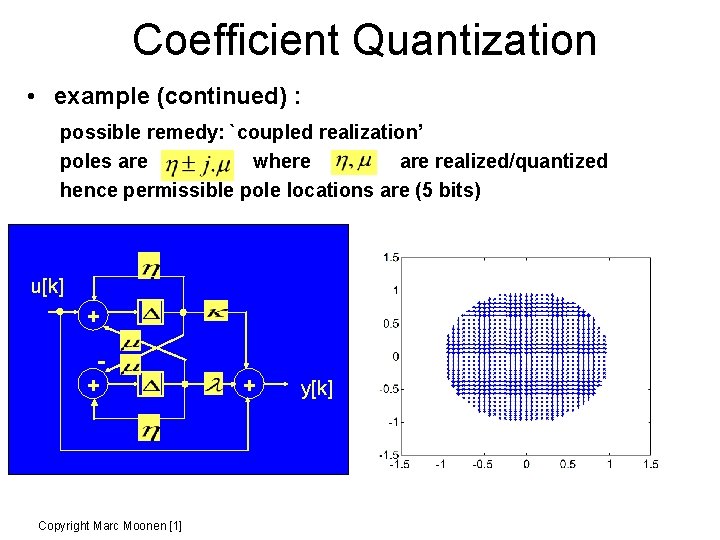 Coefficient Quantization

• example (continued) :

possible remedy: `coupled realization'

poles are $\eta \pm j.\mu$ where $\eta, \mu$ are realized/quantized

hence permissible pole locations are (5 bits)

u[k]

$\eta$

+

$\Delta$

$\kappa$

$\mu$

-

$\mu$

+

$\Delta$

$\lambda$

+

y[k]

$\eta$

1.5

1

0.5

0

-0.5

-1

-1.5

-1.5 -1 -0.5 0 0.5 1 1.5

Copyright Marc Moonen [1]